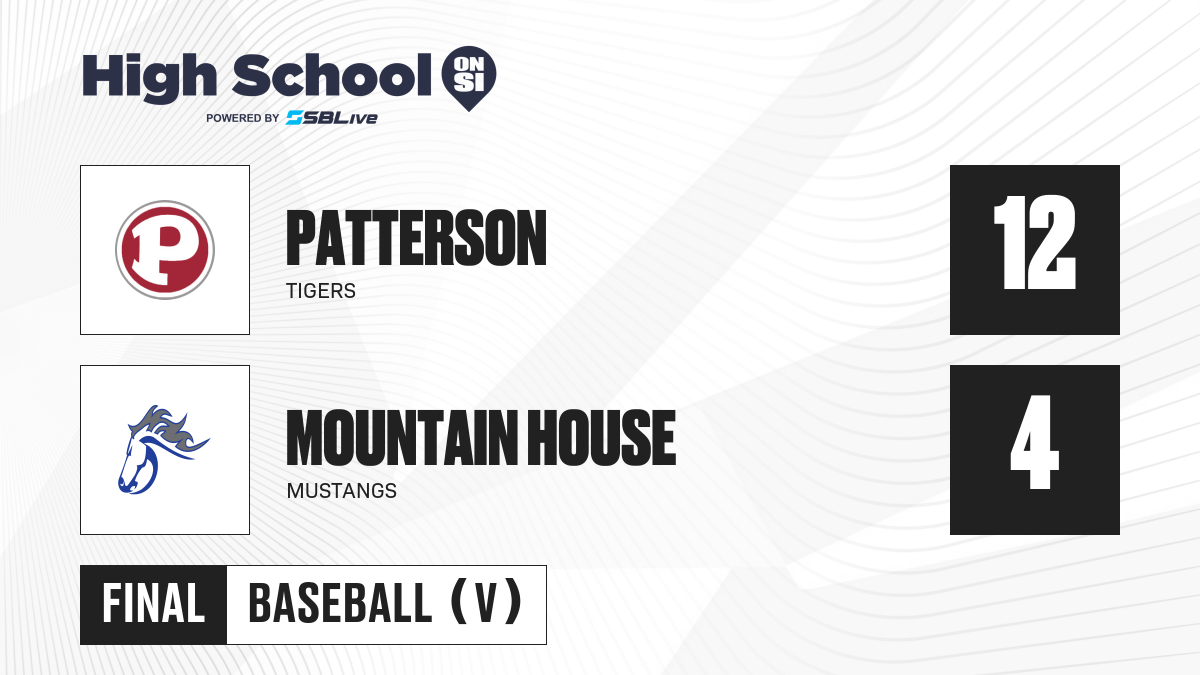 High School ON SI
POWERED BY SBLive

P

PATTERSON
TIGERS

12

MOUNTAIN HOUSE
MUSTANGS

4

FINAL BASEBALL (V)